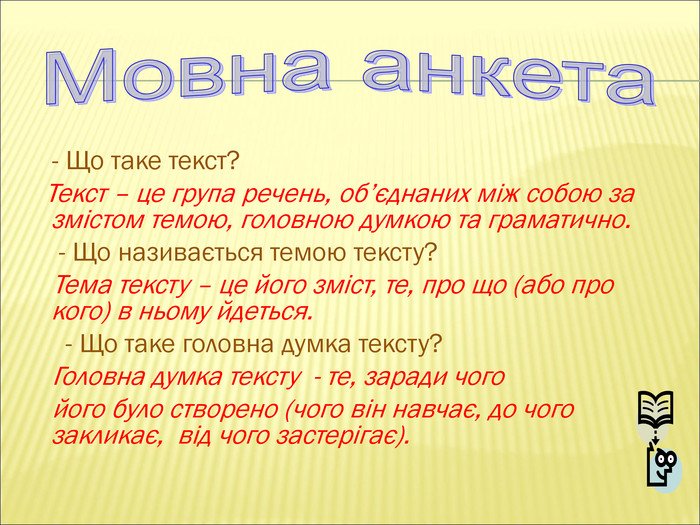 Мовна анкета

- Що таке текст?

Текст – це група речень, об’єднаних між собою за змістом темою, головною думкою та граматично.

- Що називається темою тексту?

Тема тексту – це його зміст, те, про що (або про кого) в ньому йдеться.

- Що таке головна думка тексту?

Головна думка тексту - те, заради чого

його було створено (чого він навчає, до чого закликає, від чого застерігає).